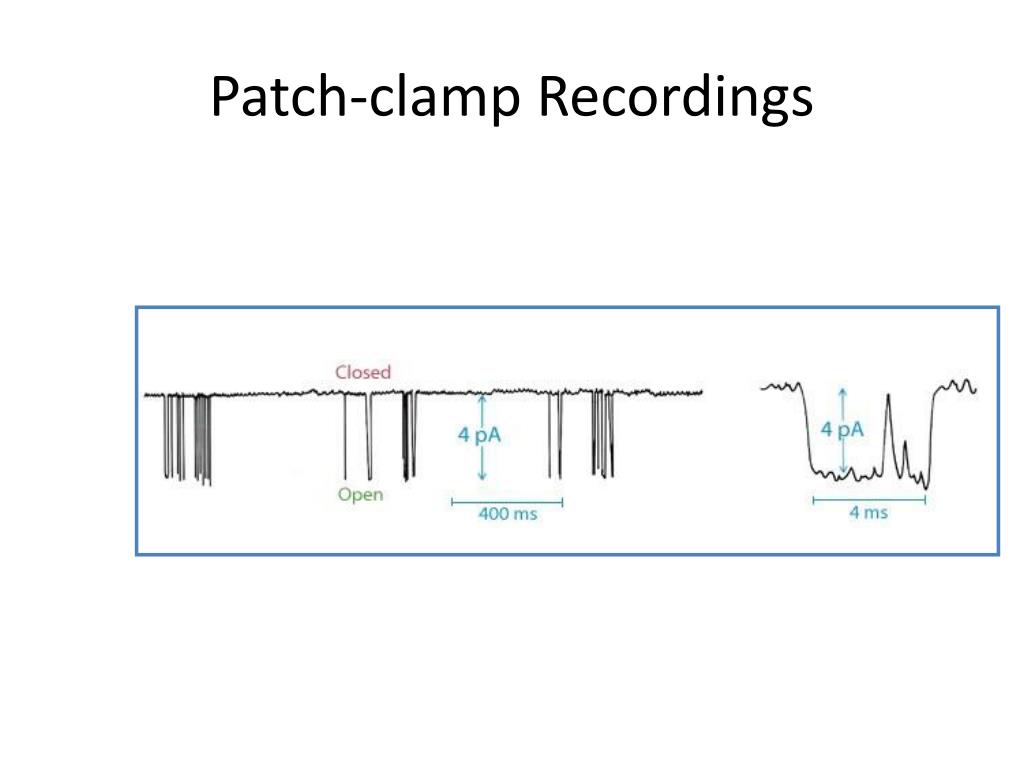 Patch-clamp Recordings

Closed

4 pA

Open

400 ms

4 pA

4 ms